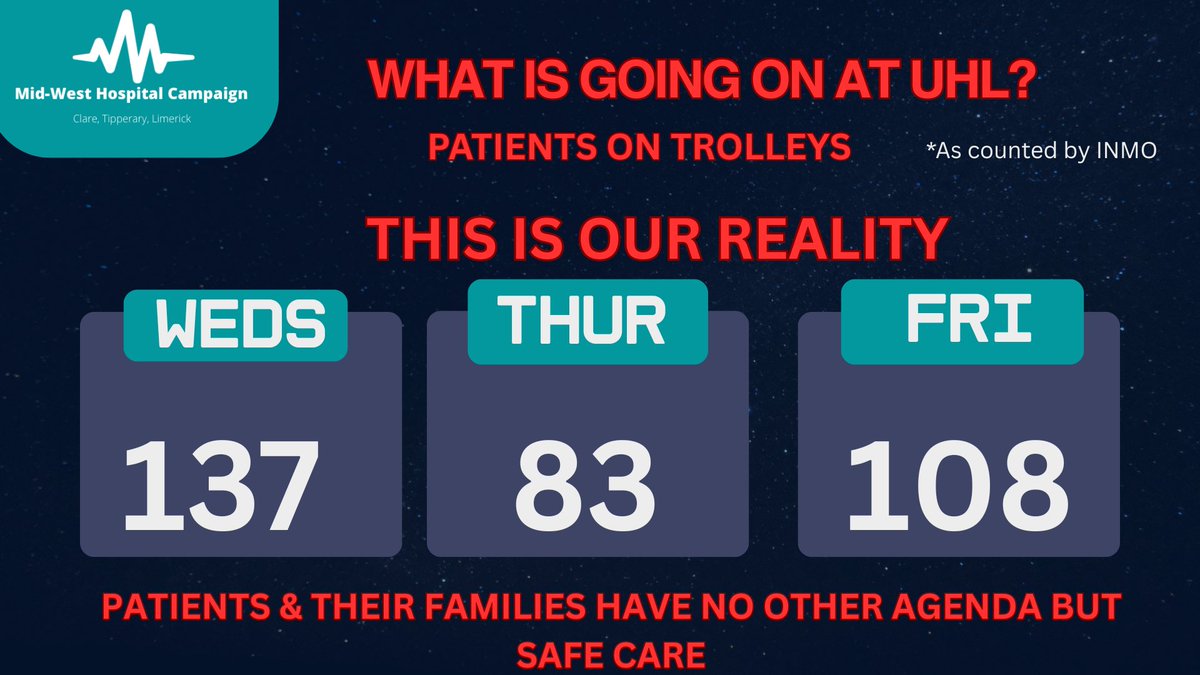 Mid-West Hospital Campaign
Clare, Tipperary, Limerick

WHAT IS GOING ON AT UHL?

PATIENTS ON TROLLEYS

*As counted by INMO

THIS IS OUR REALITY

WEDS
137

THUR
83

FRI
108

PATIENTS & THEIR FAMILIES HAVE NO OTHER AGENDA BUT SAFE CARE